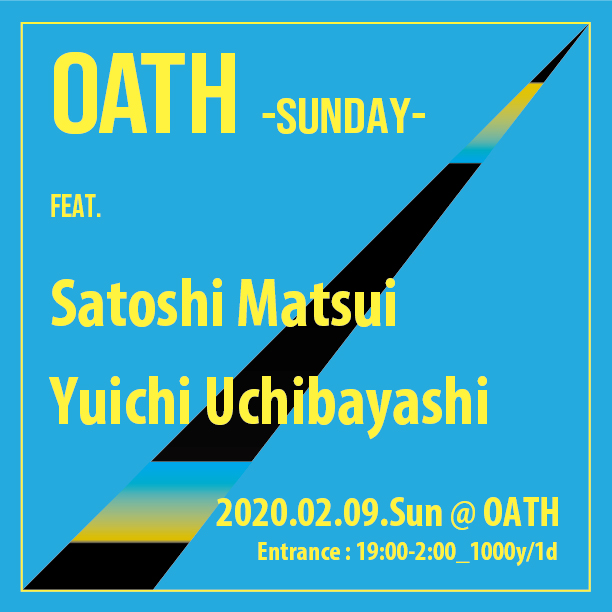 OATH -SUNDAY-

FEAT.

Satoshi Matsui
Yuichi Uchibayashi

2020.02.09.Sun @ OATH
Entrance : 19:00-2:00_1000y/1d